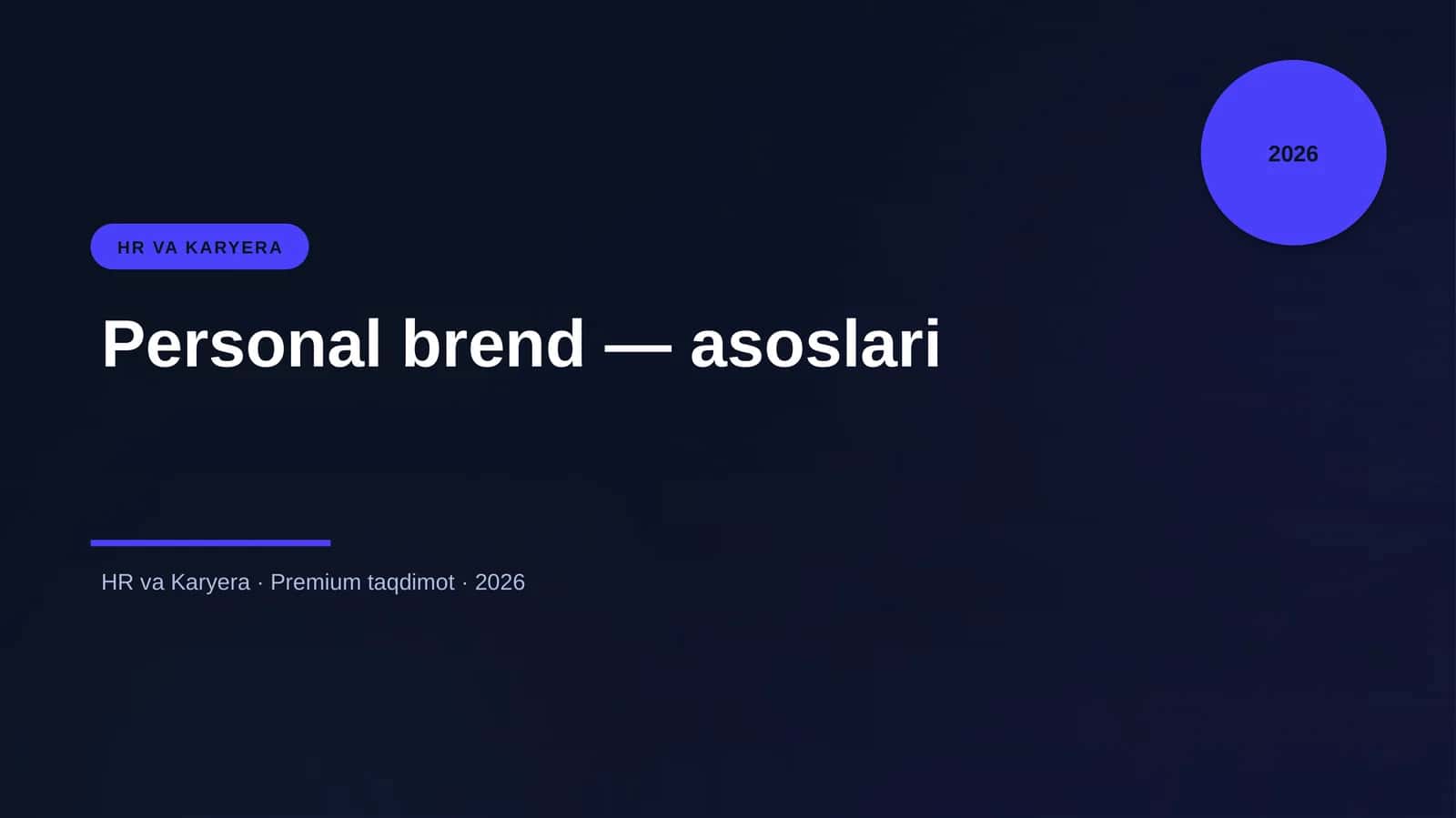 2026

HR VA KARYERA

Personal brend — asoslari

HR va Karyera · Premium taqdimot · 2026